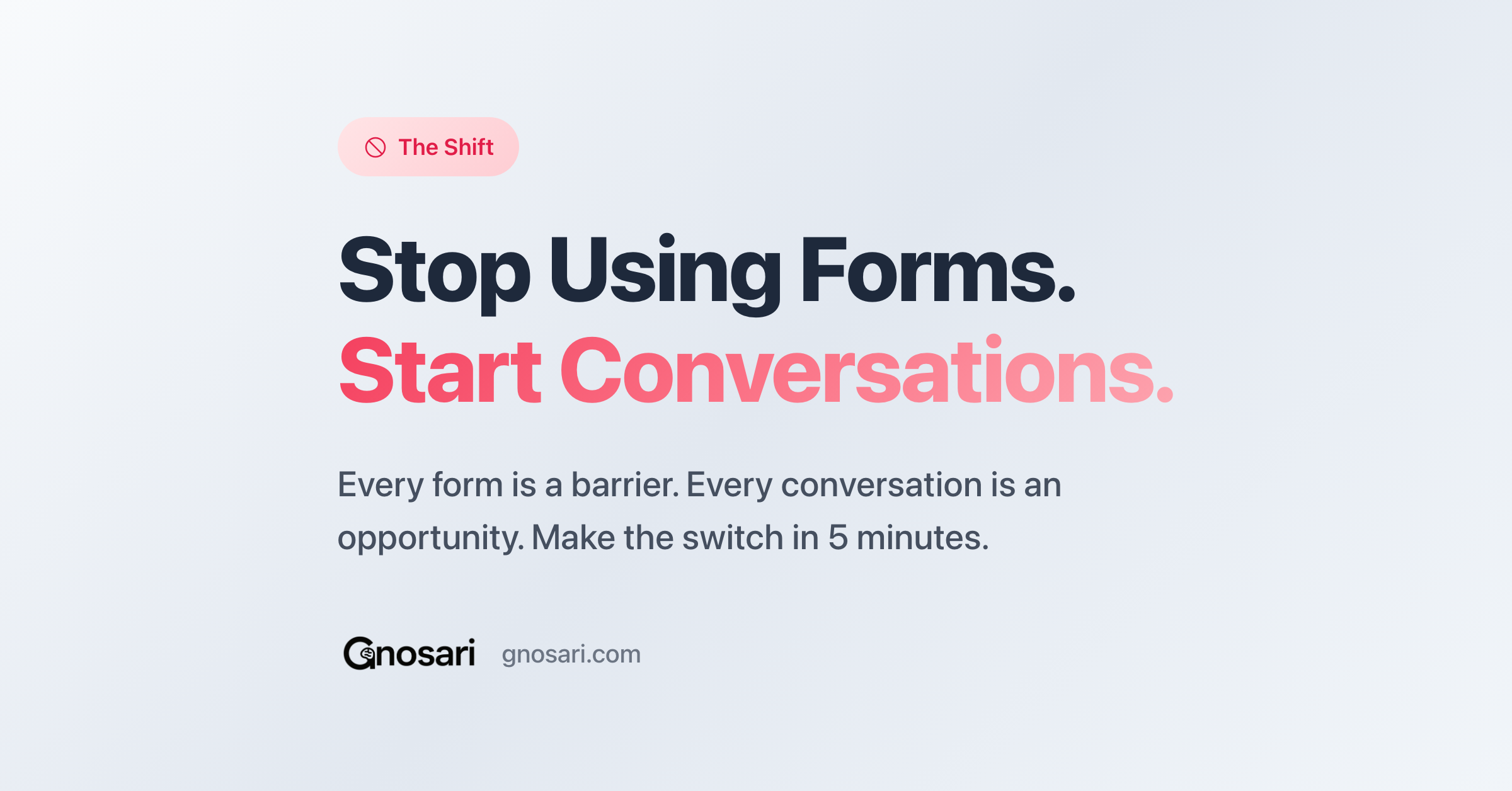 The Shift

Stop Using Forms.
Start Conversations.

Every form is a barrier. Every conversation is an opportunity. Make the switch in 5 minutes.

Gnosari gnosari.com